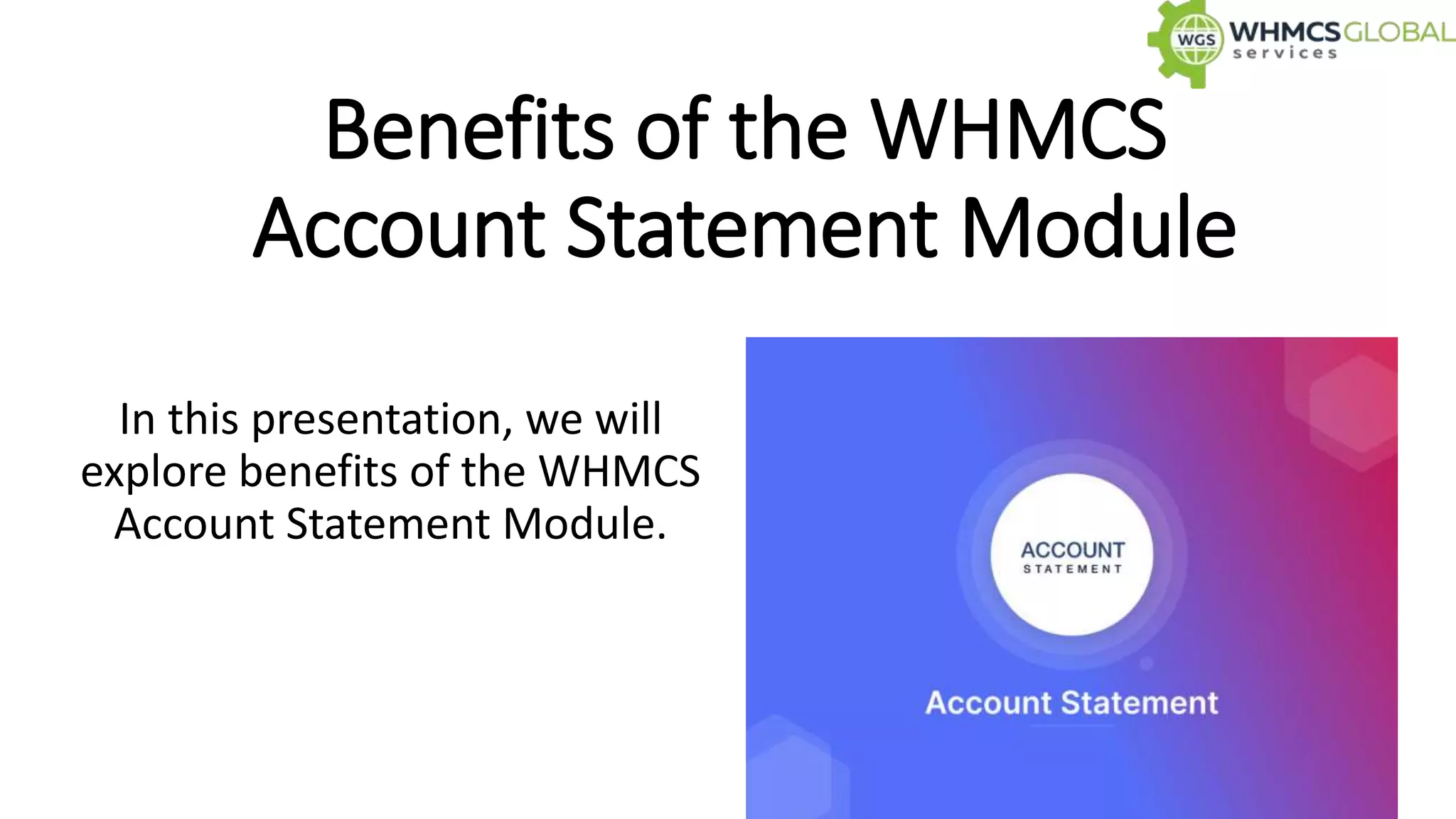 WGS WHMCSGLOBAL services

Benefits of the WHMCS Account Statement Module

In this presentation, we will explore benefits of the WHMCS Account Statement Module.

ACCOUNT STATEMENT

Account Statement